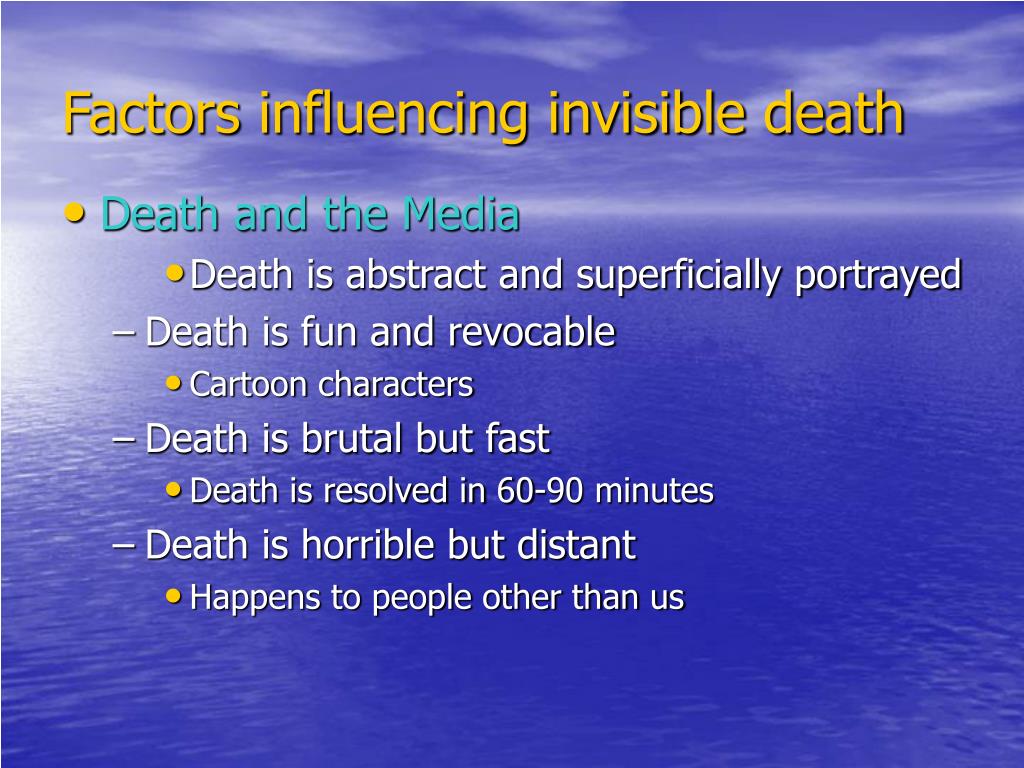 Factors influencing invisible death

• Death and the Media

• Death is abstract and superficially portrayed

– Death is fun and revocable

• Cartoon characters

– Death is brutal but fast

• Death is resolved in 60-90 minutes

– Death is horrible but distant

• Happens to people other than us